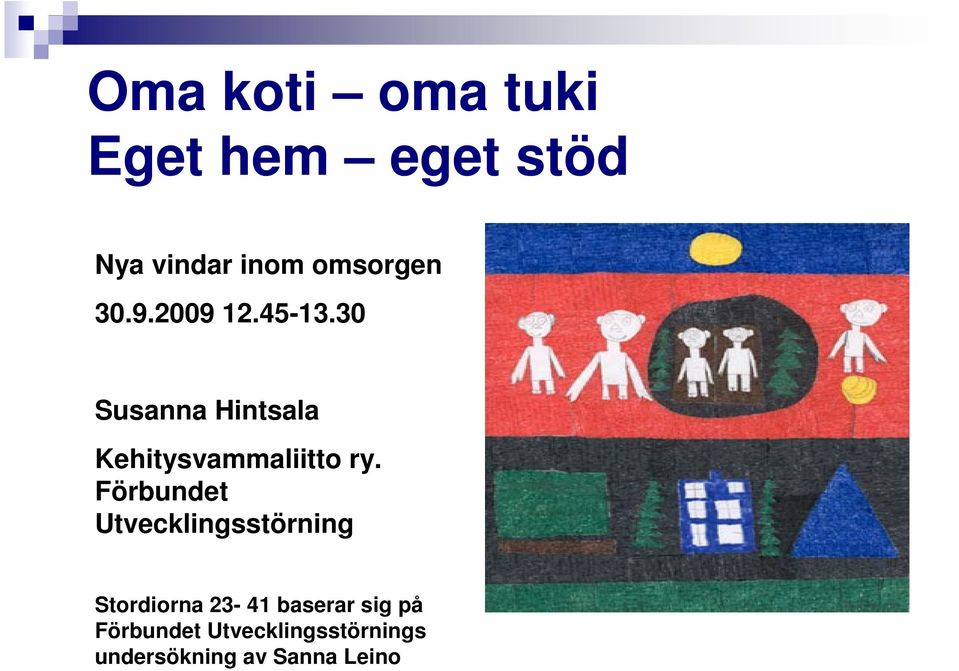 Oma koti – oma tuki
Eget hem – eget stöd

Nya vindar inom omsorgen

30.9.2009 12.45-13.30

Susanna Hintsala

Kehitysvammaliitto ry. Förbundet Utvecklingsstörning

Stordiorna 23- 41 baserar sig på Förbundet Utvecklingsstörnings undersökning av Sanna Leino